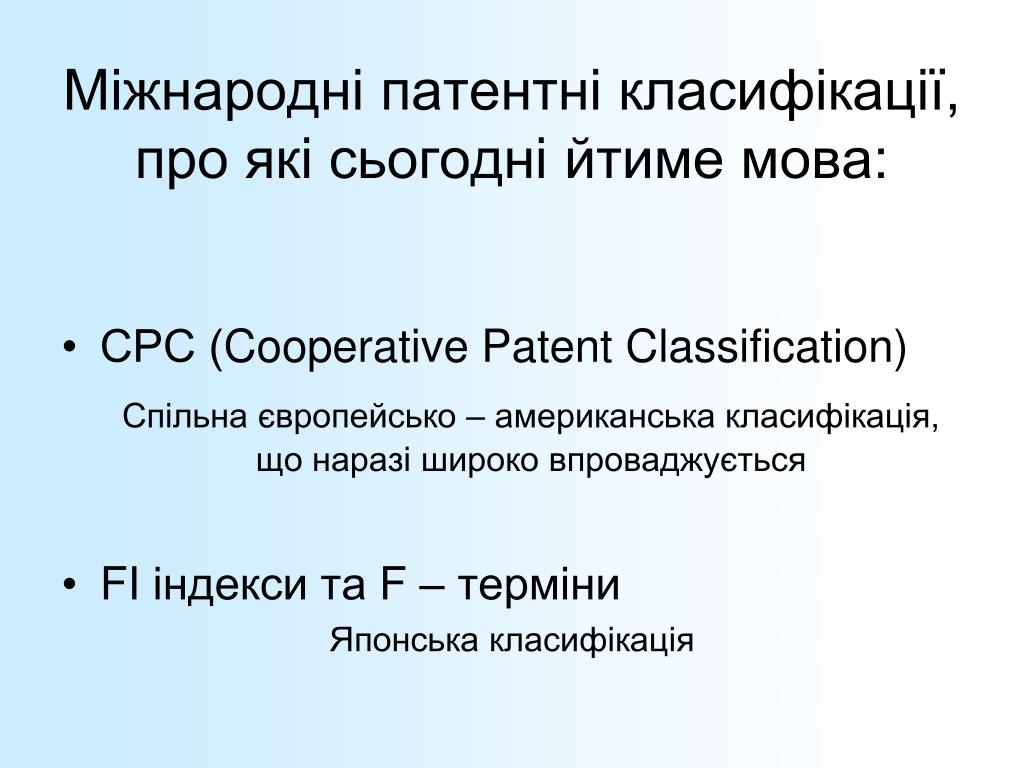 Міжнародні патентні класифікації, про які сьогодні йтиме мова:

• CPC (Cooperative Patent Classification)

Спільна європейсько – американська класифікація, що наразі широко впроваджується

• FI індекси та F – терміни

Японська класифікація